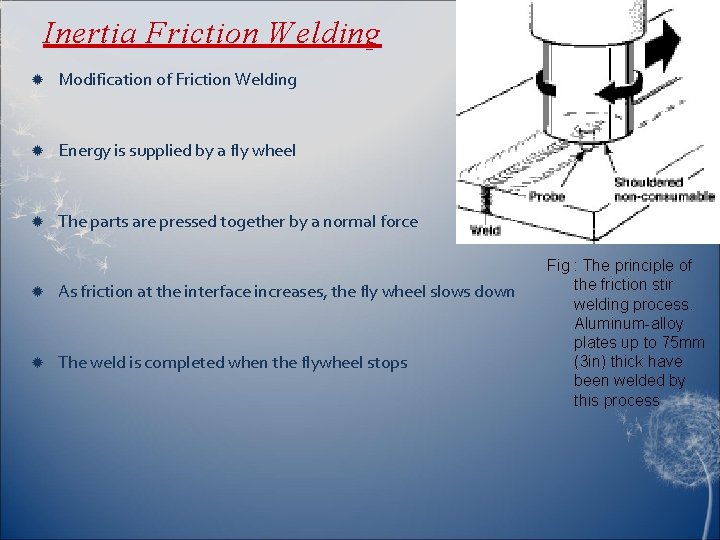 Inertia Friction Welding

Modification of Friction Welding

Energy is supplied by a fly wheel

The parts are pressed together by a normal force

As friction at the interface increases, the fly wheel slows down

The weld is completed when the flywheel stops

Shouldered non-consumable

Probe

Weld

Fig : The principle of the friction stir welding process. Aluminum-alloy plates up to 75mm (3in) thick have been welded by this process.